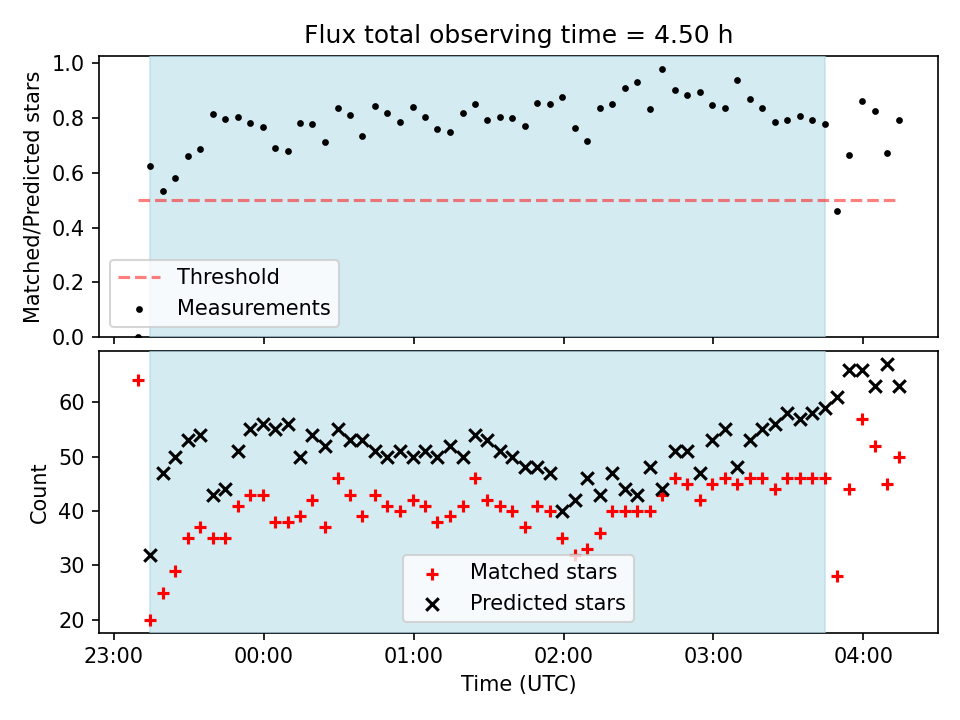 Flux total observing time = 4.50 h

Matched/Predicted stars

1.0
0.8
0.6
0.4
0.2
0.0

Threshold
Measurements

Count

60
50
40
30
20

Matched stars
Predicted stars

23:00
00:00
01:00
02:00
03:00
04:00

Time (UTC)